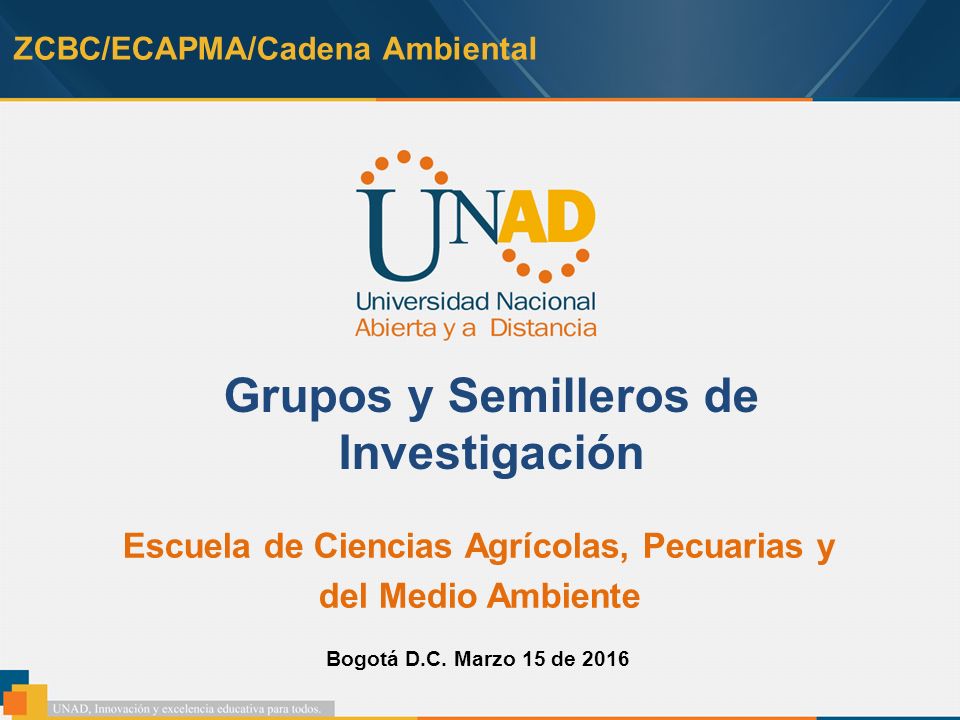 ZCBC/ECAPMA/Cadena Ambiental

UNAD
Universidad Nacional
Abierta y a Distancia

Grupos y Semilleros de Investigación

Escuela de Ciencias Agrícolas, Pecuarias y del Medio Ambiente

Bogotá D.C. Marzo 15 de 2016

UNAD, Innovación y excelencia educativa para todos.